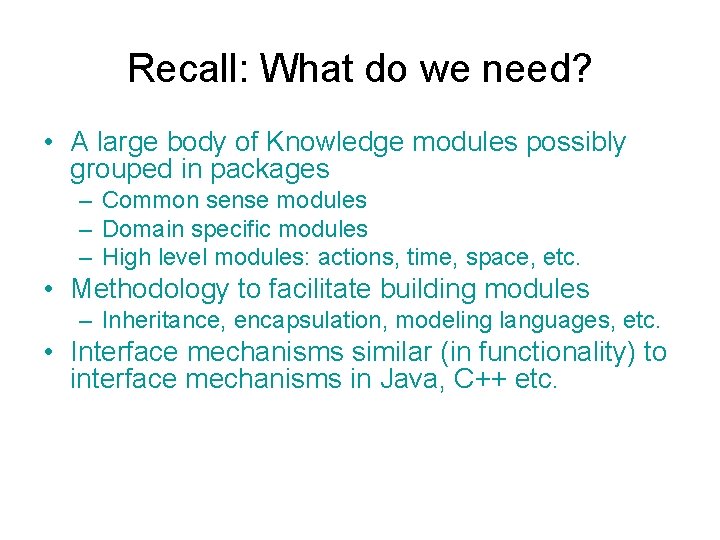 Recall: What do we need?

• A large body of Knowledge modules possibly grouped in packages
– Common sense modules
– Domain specific modules
– High level modules: actions, time, space, etc.
• Methodology to facilitate building modules
– Inheritance, encapsulation, modeling languages, etc.
• Interface mechanisms similar (in functionality) to interface mechanisms in Java, C++ etc.